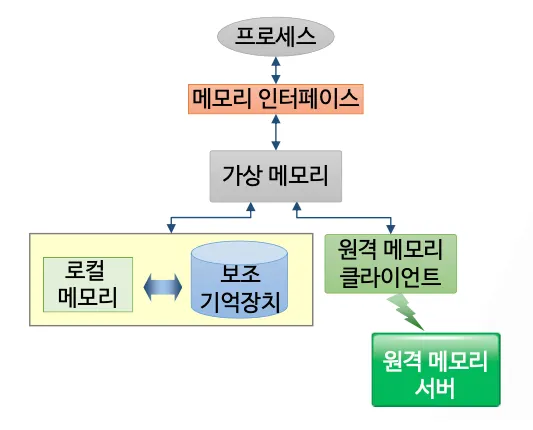 프로세스

메모리 인터페이스

가상 메모리

로컬 메모리

보조 기억장치

원격 메모리 클라이언트

원격 메모리 서버